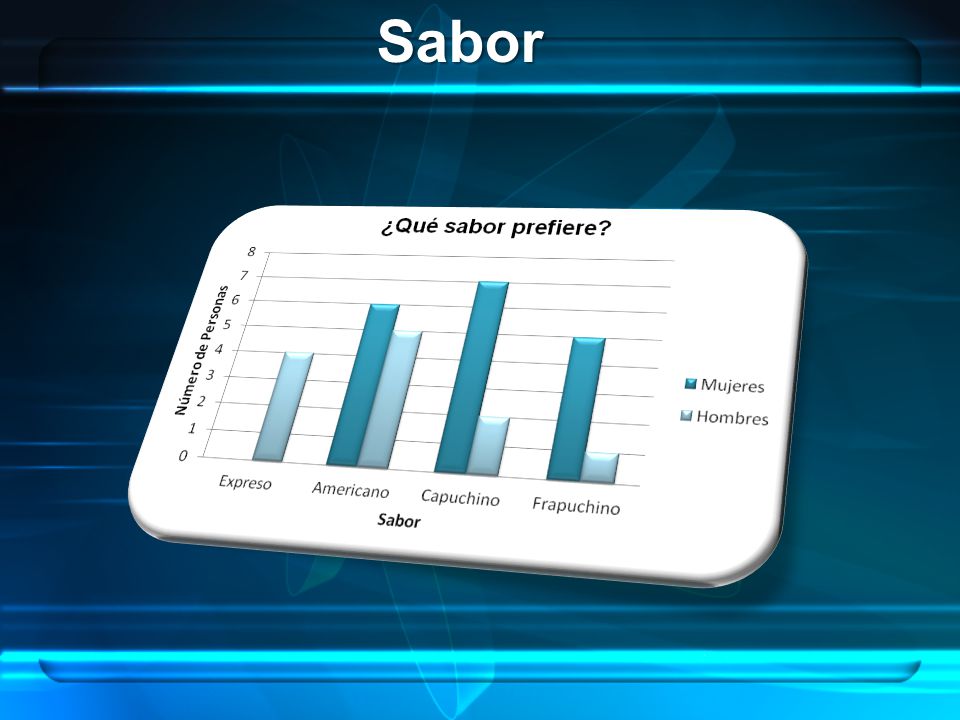 Sabor

¿Qué sabor prefiere?

Número de Personas

8
7
6
5
4
3
2
1
0

Expreso
Americano
Capuchino
Frapuchino

Sabor

Mujeres
Hombres